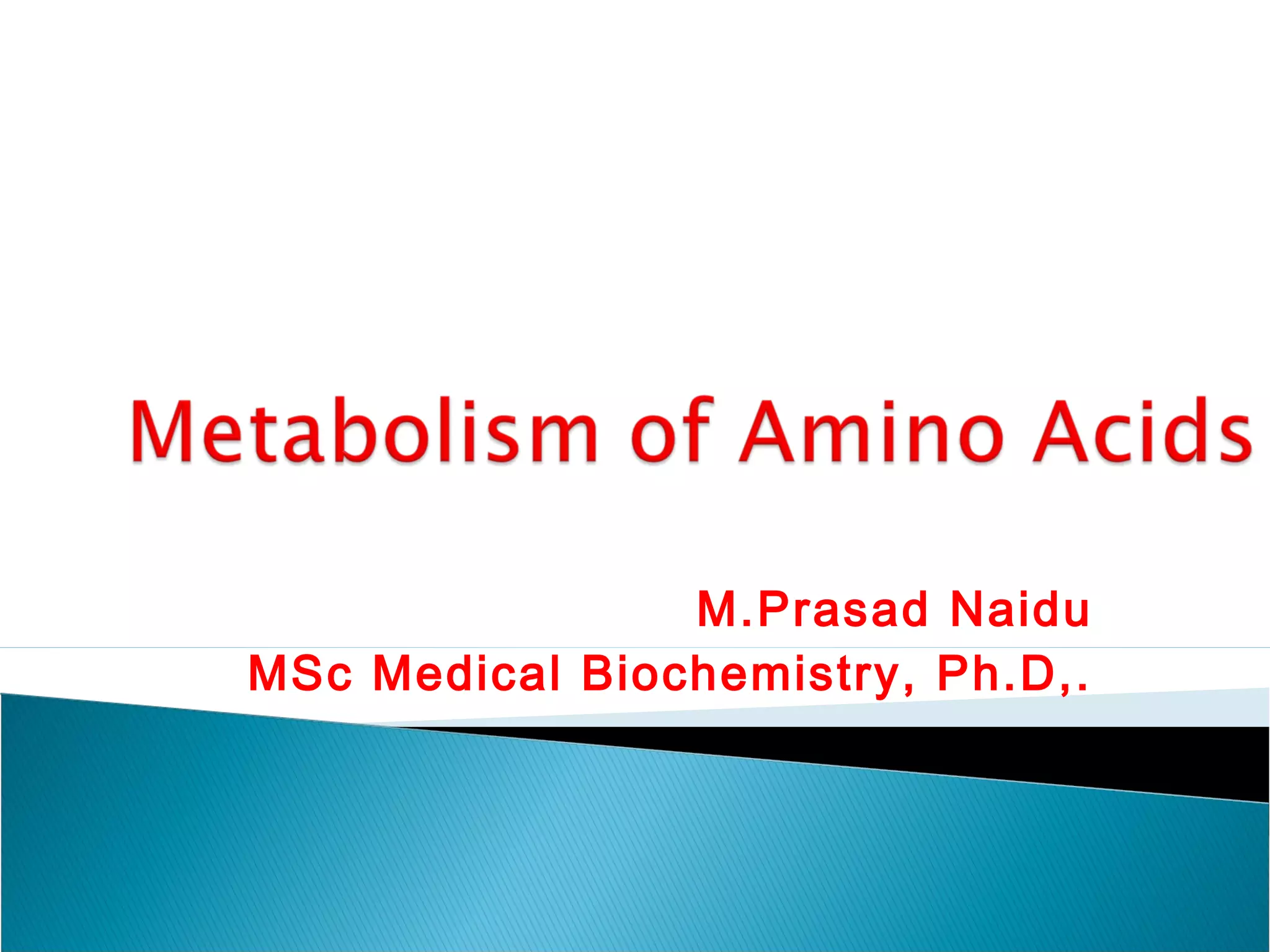 Metabolism of Amino Acids

M.Prasad Naidu
MSc Medical Biochemistry, Ph.D,.